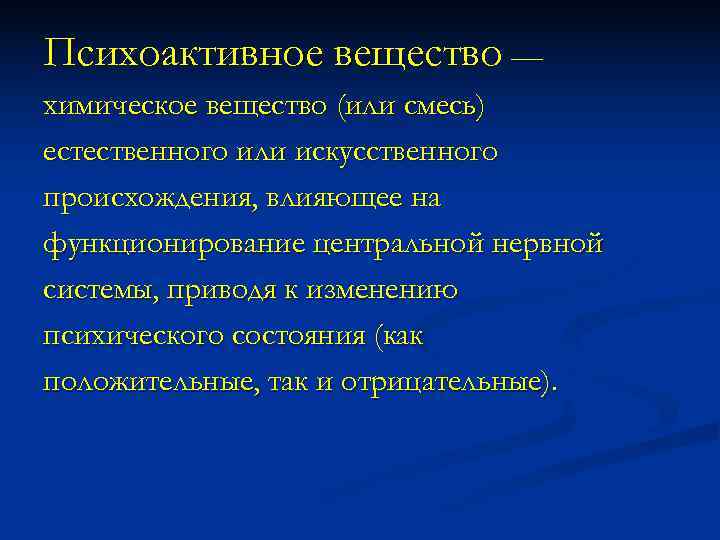 Психоактивное вещество — химическое вещество (или смесь) естественного или искусственного происхождения, влияющее на функционирование центральной нервной системы, приводя к изменению психического состояния (как положительные, так и отрицательные).